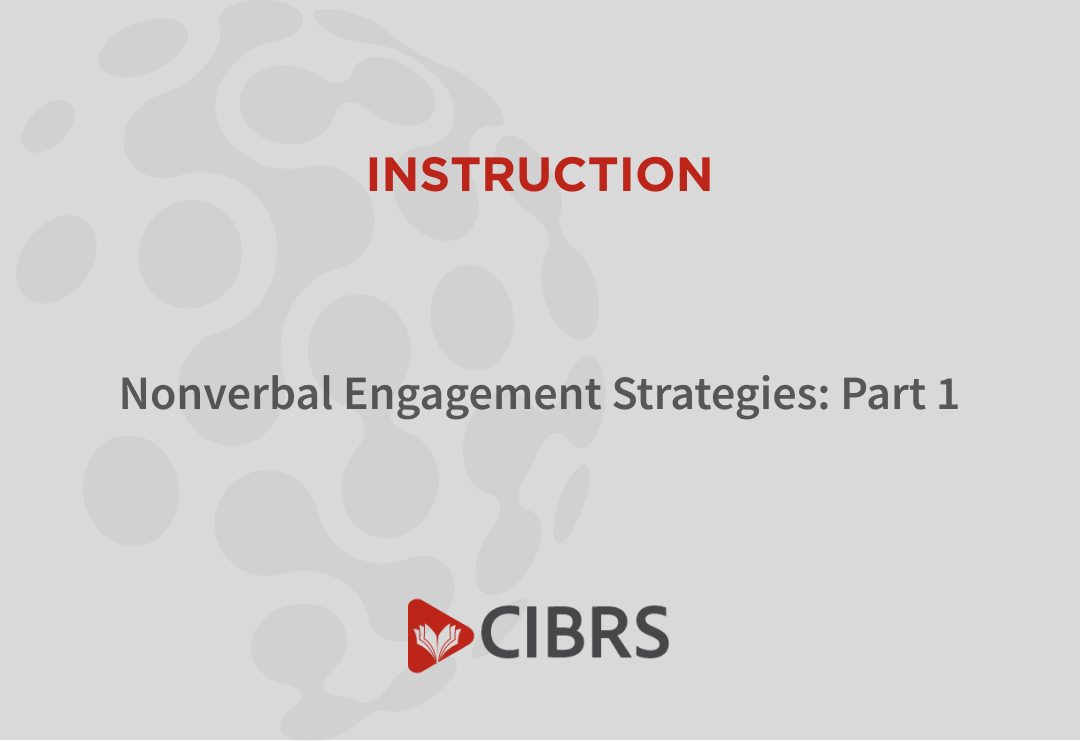 INSTRUCTION

Nonverbal Engagement Strategies: Part 1

CIBRS